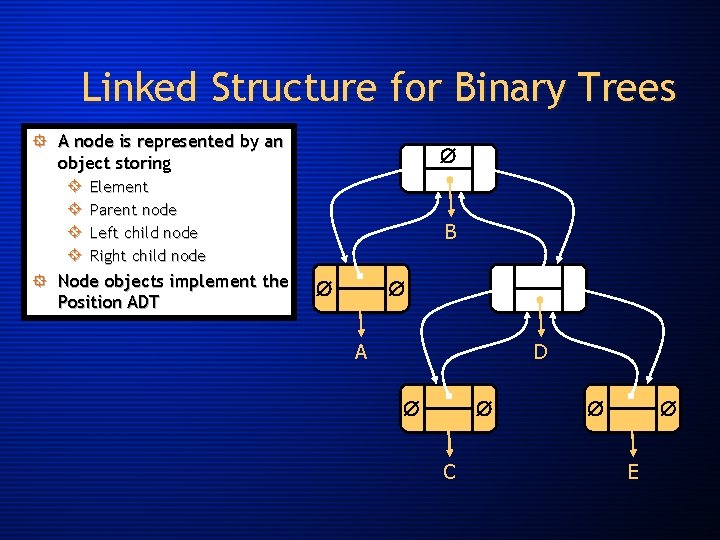 Linked Structure for Binary Trees

A node is represented by an object storing
Element
Parent node
Left child node
Right child node
Node objects implement the Position ADT

∅
B
∅ ∅
A
D
∅ ∅
C
∅ ∅
E